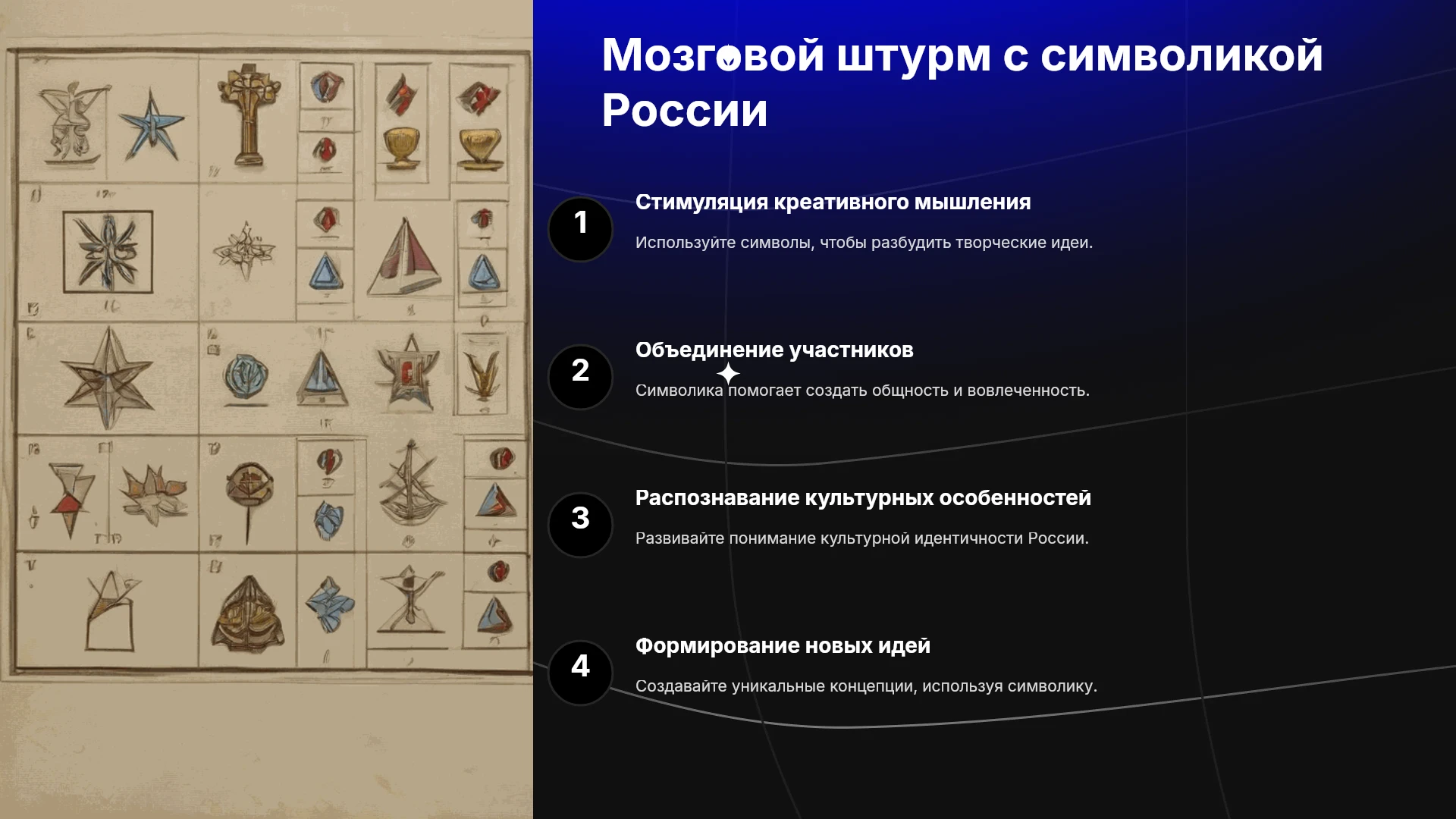 Мозговой штурм с символикой России

1

Стимуляция креативного мышления

Используйте символы, чтобы разбудить творческие идеи.

2

Объединение участников

Символика помогает создать общность и вовлеченность.

3

Распознавание культурных особенностей

Развивайте понимание культурной идентичности России.

4

Формирование новых идей

Создавайте уникальные концепции, используя символику.